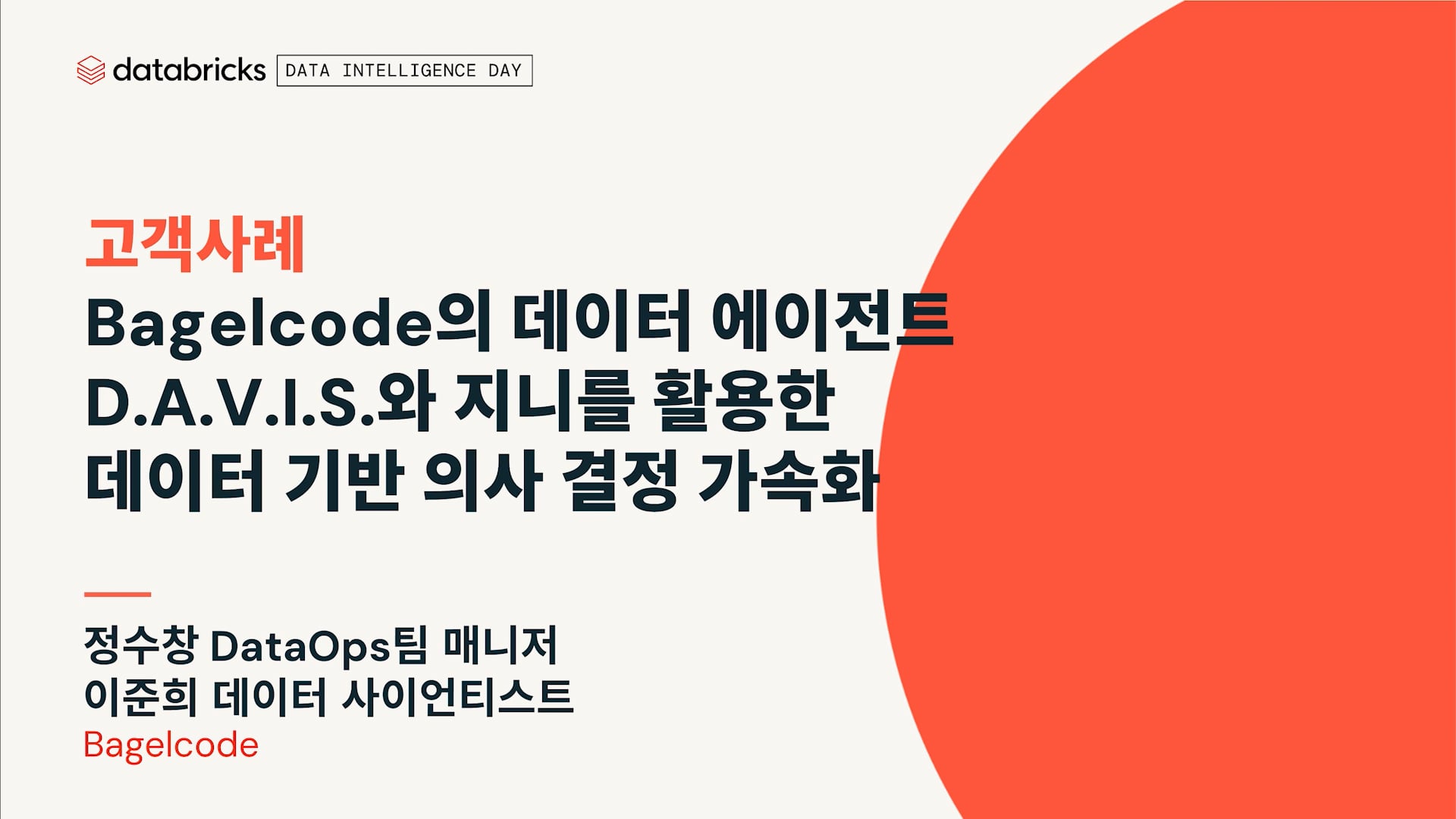 databricks DATA INTELLIGENCE DAY

고객사례

Bagelcode의 데이터 에이전트 D.A.V.I.S.와 지니를 활용한 데이터 기반 의사 결정 가속화

정수창 DataOps팀 매니저
이준희 데이터 사이언티스트
Bagelcode